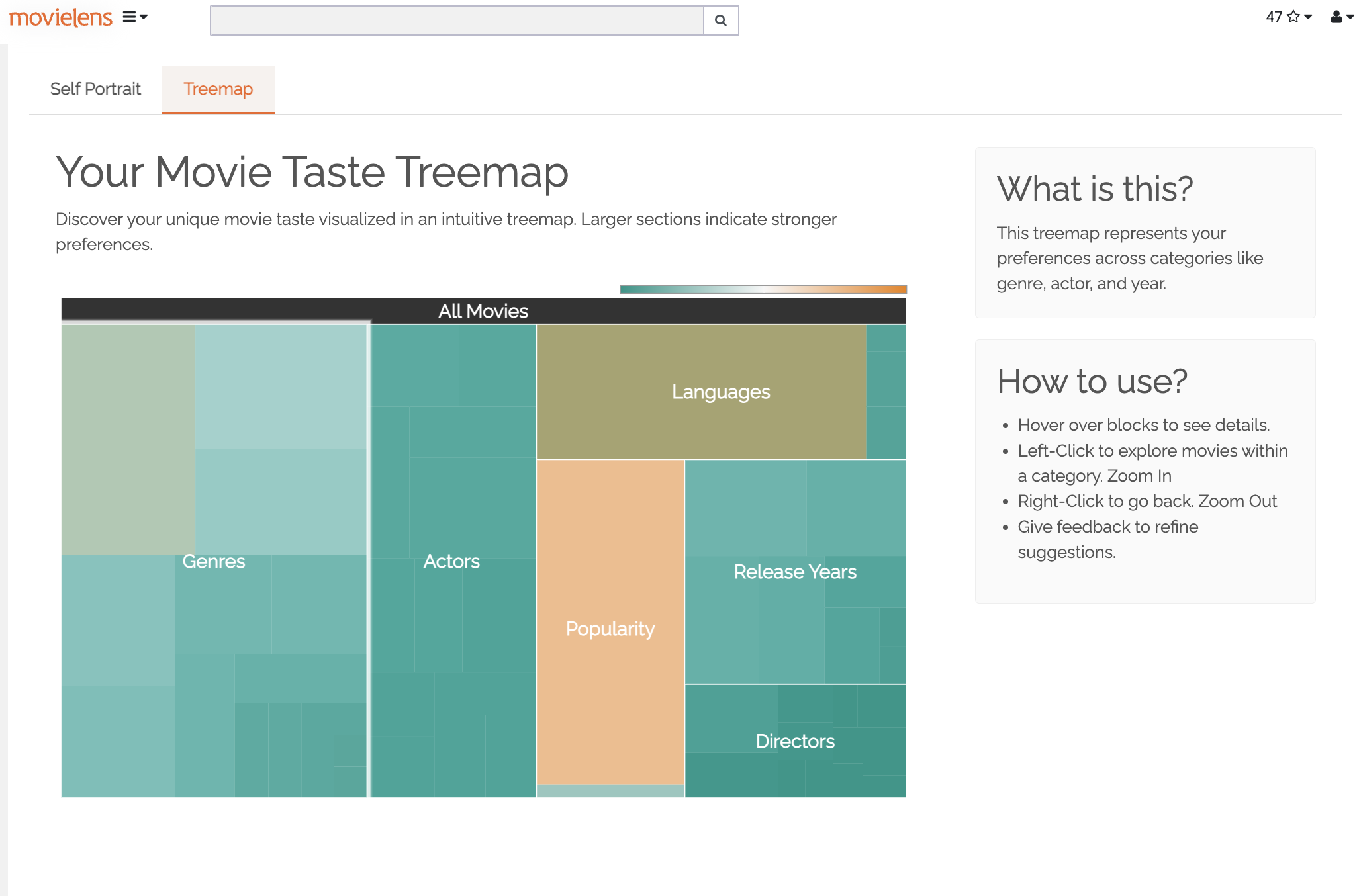 movielens

47

Self Portrait

Treemap

Your Movie Taste Treemap

Discover your unique movie taste visualized in an intuitive treemap. Larger sections indicate stronger preferences.

All Movies

Genres

Actors

Languages

Popularity

Release Years

Directors

What is this?

This treemap represents your preferences across categories like genre, actor, and year.

How to use?

- Hover over blocks to see details.
- Left-Click to explore movies within a category. Zoom In
- Right-Click to go back. Zoom Out
- Give feedback to refine suggestions.